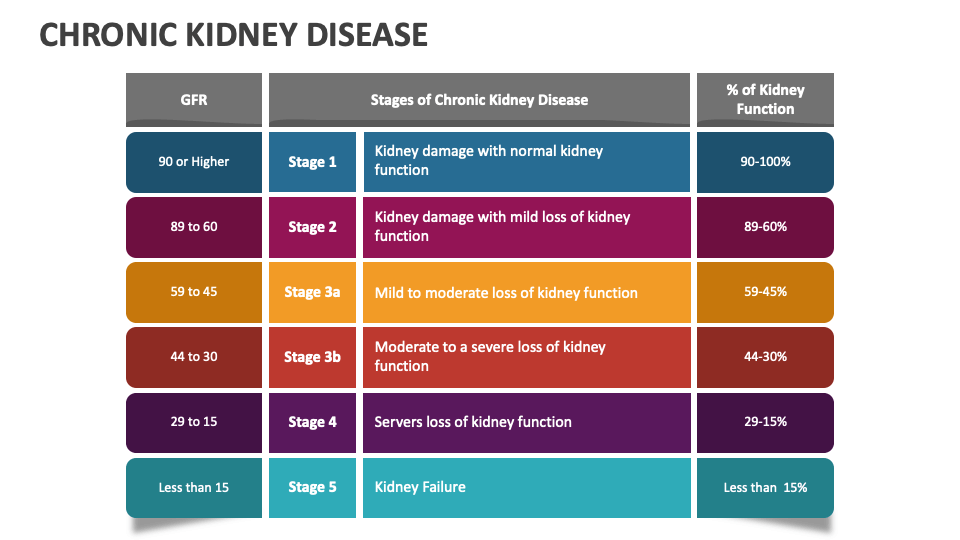 CHRONIC KIDNEY DISEASE

| GFR | Stages of Chronic Kidney Disease | | % of Kidney Function |
|---|---|---|---|
| 90 or Higher | Stage 1 | Kidney damage with normal kidney function | 90-100% |
| 89 to 60 | Stage 2 | Kidney damage with mild loss of kidney function | 89-60% |
| 59 to 45 | Stage 3a | Mild to moderate loss of kidney function | 59-45% |
| 44 to 30 | Stage 3b | Moderate to a severe loss of kidney function | 44-30% |
| 29 to 15 | Stage 4 | Servers loss of kidney function | 29-15% |
| Less than 15 | Stage 5 | Kidney Failure | Less than 15% |